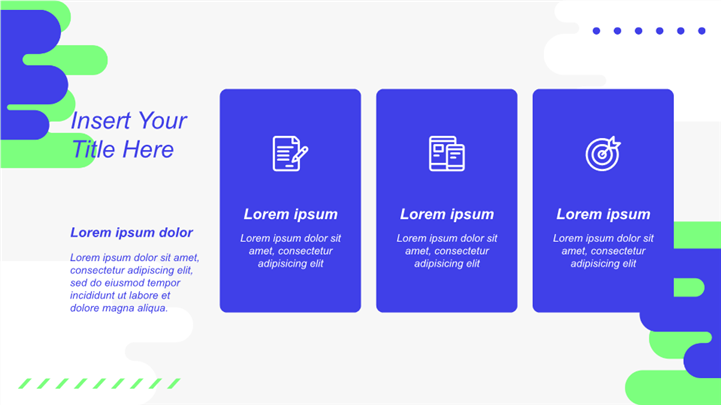 Insert Your Title Here

Lorem ipsum dolor

Lorem ipsum dolor sit amet, consectetur adipiscing elit, sed do eiusmod tempor incididunt ut labore et dolore magna aliqua.

Lorem ipsum

Lorem ipsum dolor sit amet, consectetur adipisicing elit

Lorem ipsum

Lorem ipsum dolor sit amet, consectetur adipisicing elit

Lorem ipsum

Lorem ipsum dolor sit amet, consectetur adipisicing elit